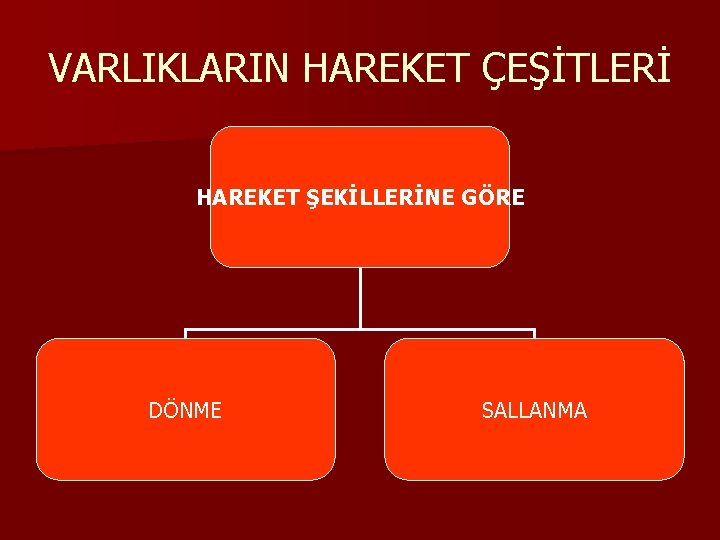 VARLIKLARIN HAREKET ÇEŞİTLERİ

HAREKET ŞEKİLLERİNE GÖRE

DÖNME

SALLANMA